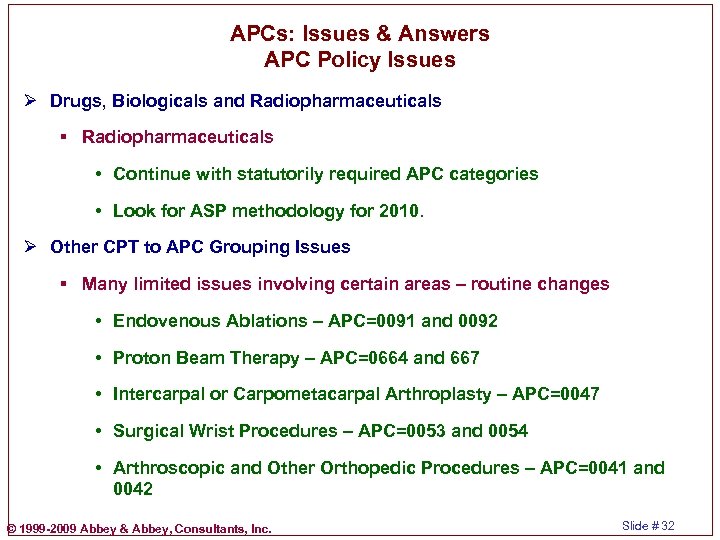 APCs: Issues & Answers
APC Policy Issues

➢ Drugs, Biologicals and Radiopharmaceuticals

▪ Radiopharmaceuticals

• Continue with statutorily required APC categories

• Look for ASP methodology for 2010.

➢ Other CPT to APC Grouping Issues

▪ Many limited issues involving certain areas – routine changes

• Endovenous Ablations – APC=0091 and 0092

• Proton Beam Therapy – APC=0664 and 667

• Intercarpal or Carpometacarpal Arthroplasty – APC=0047

• Surgical Wrist Procedures – APC=0053 and 0054

• Arthroscopic and Other Orthopedic Procedures – APC=0041 and 0042

© 1999-2009 Abbey & Abbey, Consultants, Inc.

Slide # 32